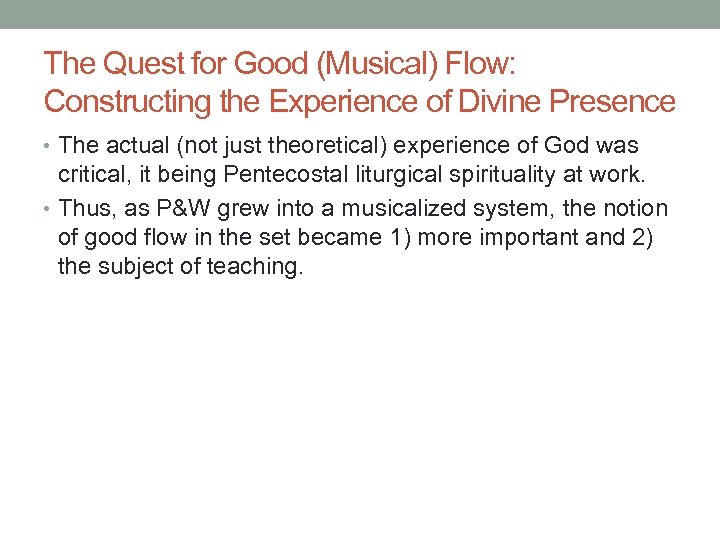 The Quest for Good (Musical) Flow: Constructing the Experience of Divine Presence

• The actual (not just theoretical) experience of God was critical, it being Pentecostal liturgical spirituality at work.

• Thus, as P&W grew into a musicalized system, the notion of good flow in the set became 1) more important and 2) the subject of teaching.